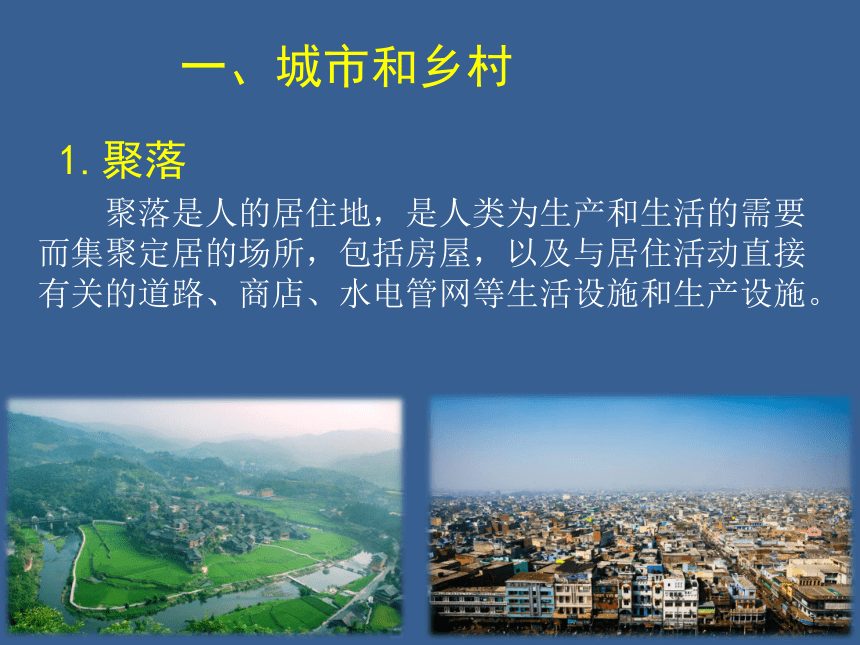 一、城市和乡村

1. 聚落

聚落是人的居住地，是人类为生产和生活的需要而集聚定居的场所，包括房屋，以及与居住活动直接有关的道路、商店、水电管网等生活设施和生产设施。